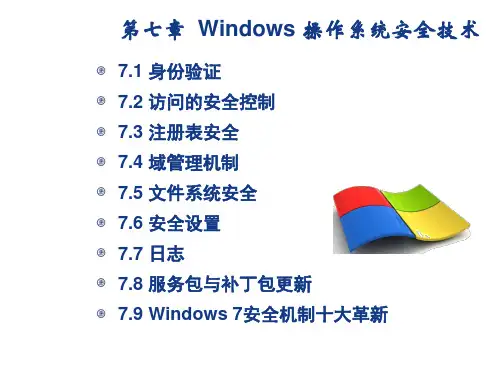 第七章 Windows 操作系统安全技术

7.1 身份验证

7.2 访问的安全控制

7.3 注册表安全

7.4 域管理机制

7.5 文件系统安全

7.6 安全设置

7.7 日志

7.8 服务包与补丁包更新

7.9 Windows 7安全机制十大革新